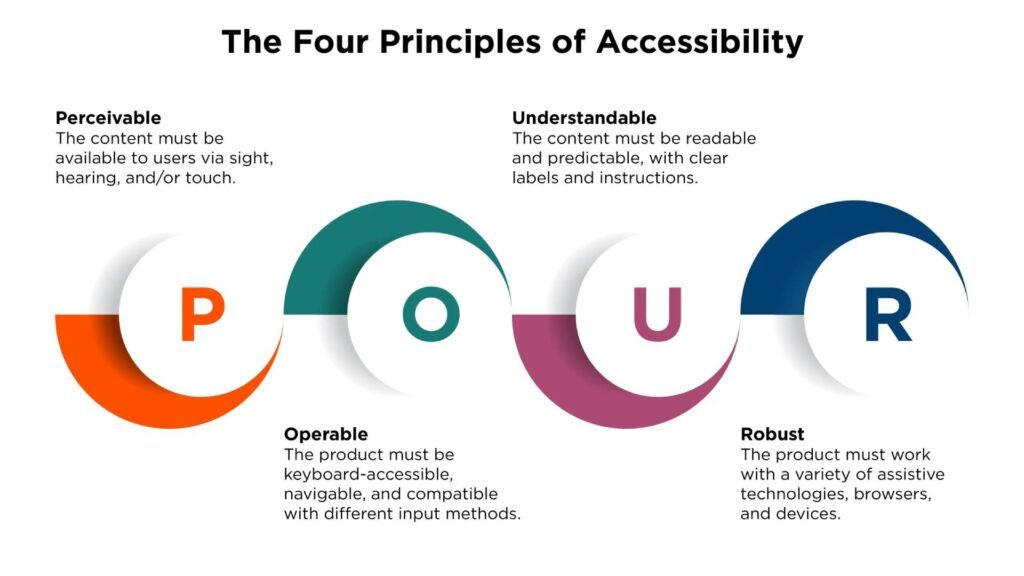 The Four Principles of Accessibility

Perceivable
The content must be available to users via sight, hearing, and/or touch.

Understandable
The content must be readable and predictable, with clear labels and instructions.

P

O

U

R

Operable
The product must be keyboard-accessible, navigable, and compatible with different input methods.

Robust
The product must work with a variety of assistive technologies, browsers, and devices.